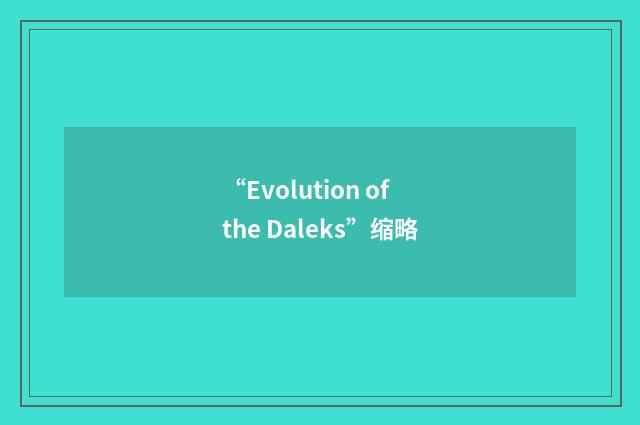 “Evolution of the Daleks”缩略